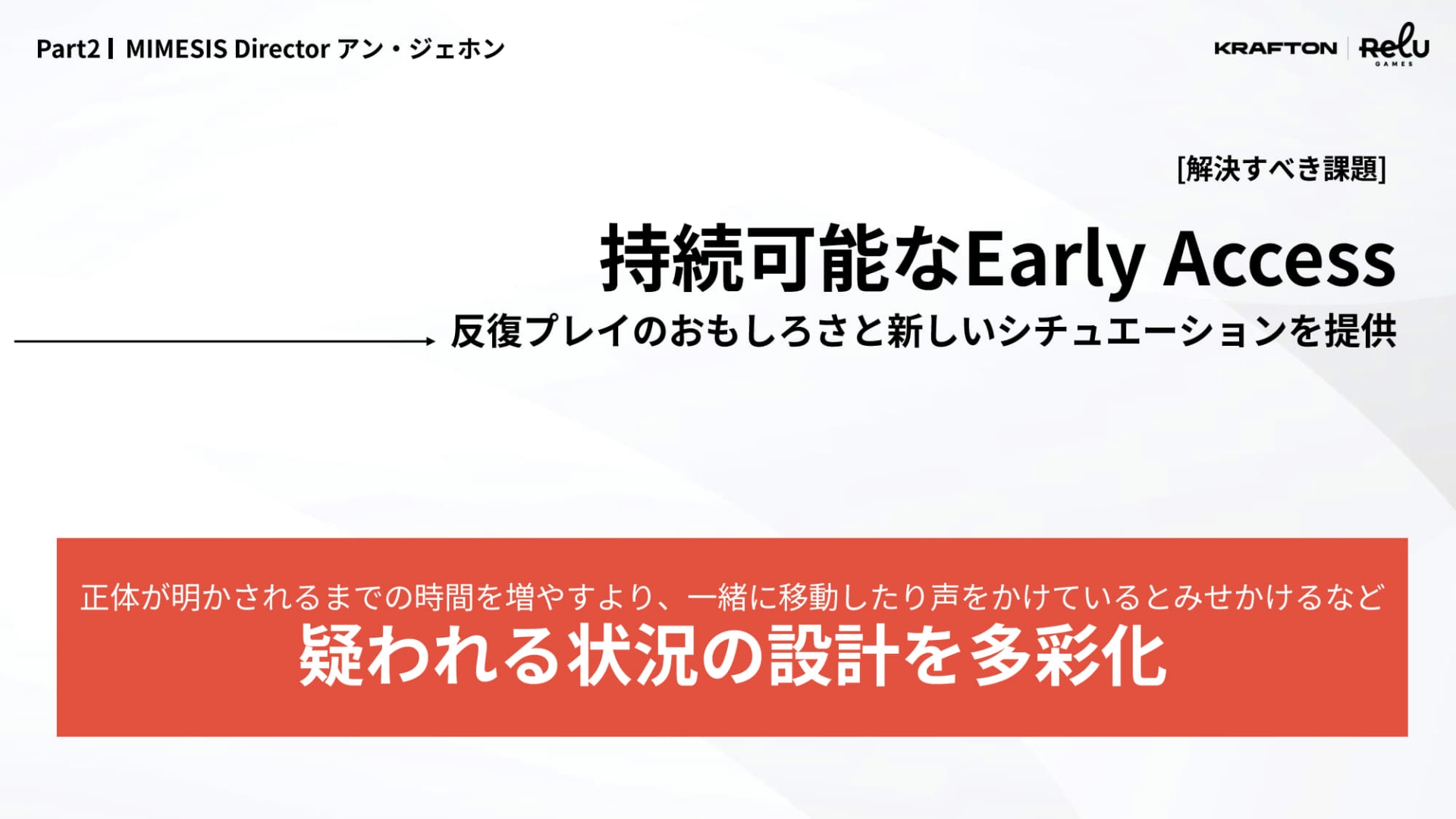 Part2 | MIMESIS Director アン・ジェホン

KRAFTON | ReLU GAMES

[解決すべき課題]

持続可能なEarly Access

反復プレイのおもしろさと新しいシチュエーションを提供

正体が明かされるまでの時間を増やすより、一緒に移動したり声をかけているとみせかけるなど

疑われる状況の設計を多彩化